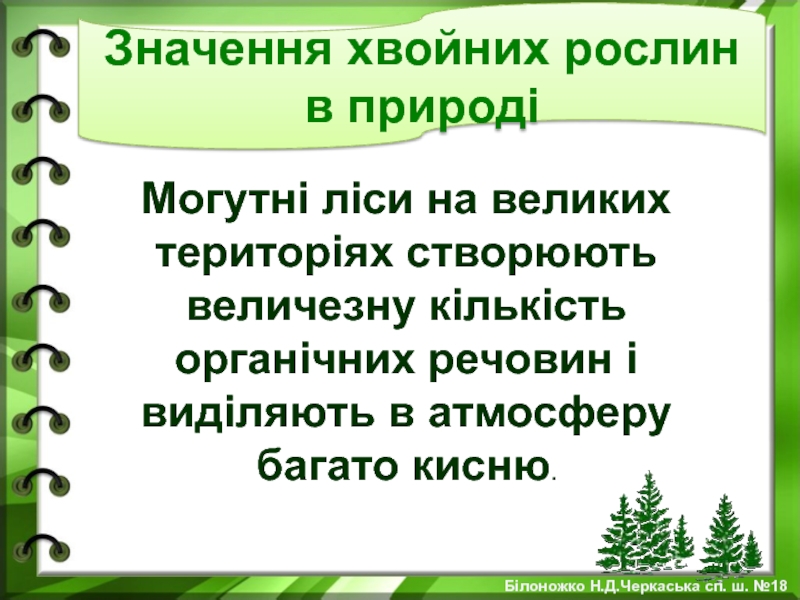 Значення хвойних рослин в природі

Могутні ліси на великих територіях створюють величезну кількість органічних речовин і виділяють в атмосферу багато кисню.

Білоножко Н.Д.Черкаська сп. ш. №18